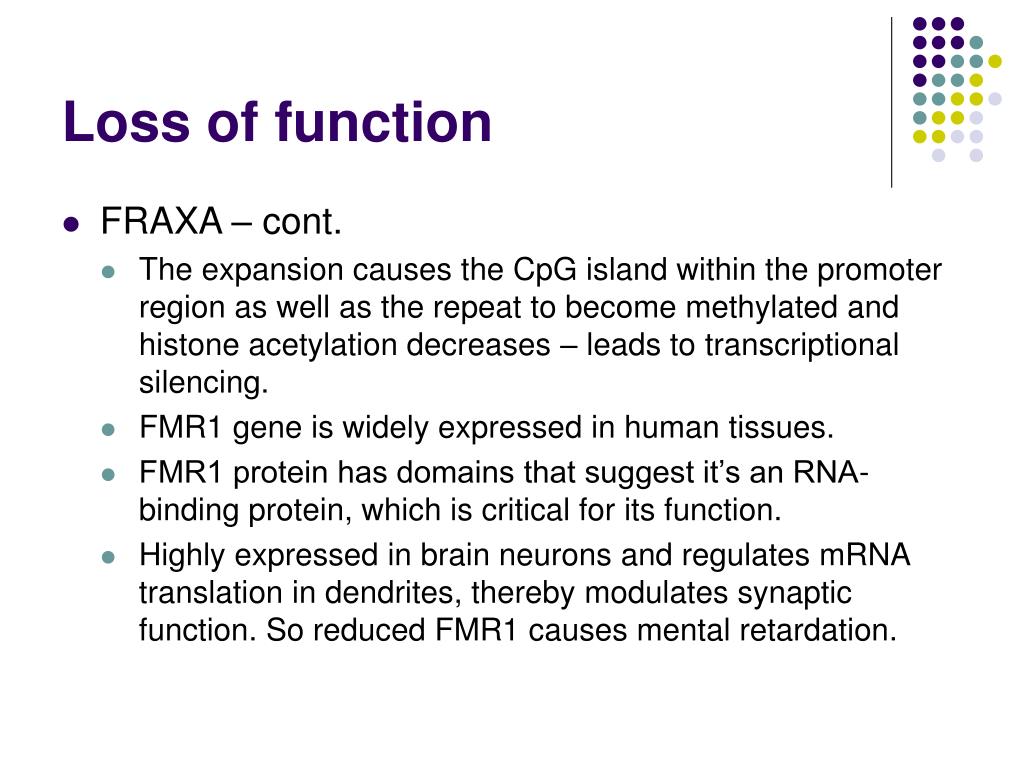 Loss of function

- FRAXA – cont.
  - The expansion causes the CpG island within the promoter region as well as the repeat to become methylated and histone acetylation decreases – leads to transcriptional silencing.
  - FMR1 gene is widely expressed in human tissues.
  - FMR1 protein has domains that suggest it's an RNA-binding protein, which is critical for its function.
  - Highly expressed in brain neurons and regulates mRNA translation in dendrites, thereby modulates synaptic function. So reduced FMR1 causes mental retardation.